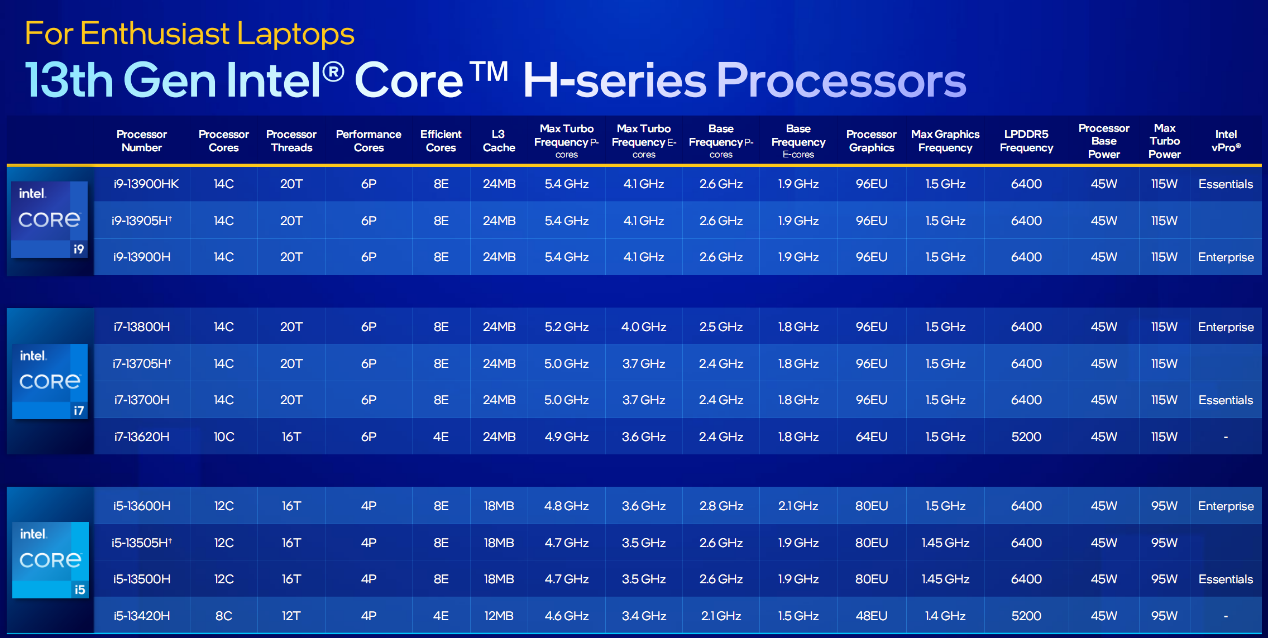 For Enthusiast Laptops

13th Gen Intel® Core™ H-series Processors

| | Processor Number | Processor Cores | Processor Threads | Performance Cores | Efficient Cores | L3 Cache | Max Turbo Frequency P-cores | Max Turbo Frequency E-cores | Base Frequency P-cores | Base Frequency E-cores | Processor Graphics | Max Graphics Frequency | LPDDR5 Frequency | Processor Base Power | Max Turbo Power | Intel vPro® |
|---|---|---|---|---|---|---|---|---|---|---|---|---|---|---|---|---|
| intel CORE i9 | i9-13900HK | 14C | 20T | 6P | 8E | 24MB | 5.4 GHz | 4.1 GHz | 2.6 GHz | 1.9 GHz | 96EU | 1.5 GHz | 6400 | 45W | 115W | Essentials |
| | i9-13905H† | 14C | 20T | 6P | 8E | 24MB | 5.4 GHz | 4.1 GHz | 2.6 GHz | 1.9 GHz | 96EU | 1.5 GHz | 6400 | 45W | 115W | |
| | i9-13900H | 14C | 20T | 6P | 8E | 24MB | 5.4 GHz | 4.1 GHz | 2.6 GHz | 1.9 GHz | 96EU | 1.5 GHz | 6400 | 45W | 115W | Enterprise |
| intel CORE i7 | i7-13800H | 14C | 20T | 6P | 8E | 24MB | 5.2 GHz | 4.0 GHz | 2.5 GHz | 1.8 GHz | 96EU | 1.5 GHz | 6400 | 45W | 115W | Enterprise |
| | i7-13705H† | 14C | 20T | 6P | 8E | 24MB | 5.0 GHz | 3.7 GHz | 2.4 GHz | 1.8 GHz | 96EU | 1.5 GHz | 6400 | 45W | 115W | |
| | i7-13700H | 14C | 20T | 6P | 8E | 24MB | 5.0 GHz | 3.7 GHz | 2.4 GHz | 1.8 GHz | 96EU | 1.5 GHz | 6400 | 45W | 115W | Essentials |
| | i7-13620H | 10C | 16T | 6P | 4E | 24MB | 4.9 GHz | 3.6 GHz | 2.4 GHz | 1.8 GHz | 64EU | 1.5 GHz | 5200 | 45W | 115W | - |
| intel CORE i5 | i5-13600H | 12C | 16T | 4P | 8E | 18MB | 4.8 GHz | 3.6 GHz | 2.8 GHz | 2.1 GHz | 80EU | 1.5 GHz | 6400 | 45W | 95W | Enterprise |
| | i5-13505H† | 12C | 16T | 4P | 8E | 18MB | 4.7 GHz | 3.5 GHz | 2.6 GHz | 1.9 GHz | 80EU | 1.45 GHz | 6400 | 45W | 95W | |
| | i5-13500H | 12C | 16T | 4P | 8E | 18MB | 4.7 GHz | 3.5 GHz | 2.6 GHz | 1.9 GHz | 80EU | 1.45 GHz | 6400 | 45W | 95W | Essentials |
| | i5-13420H | 8C | 12T | 4P | 4E | 12MB | 4.6 GHz | 3.4 GHz | 2.1 GHz | 1.5 GHz | 48EU | 1.4 GHz | 5200 | 45W | 95W | - |